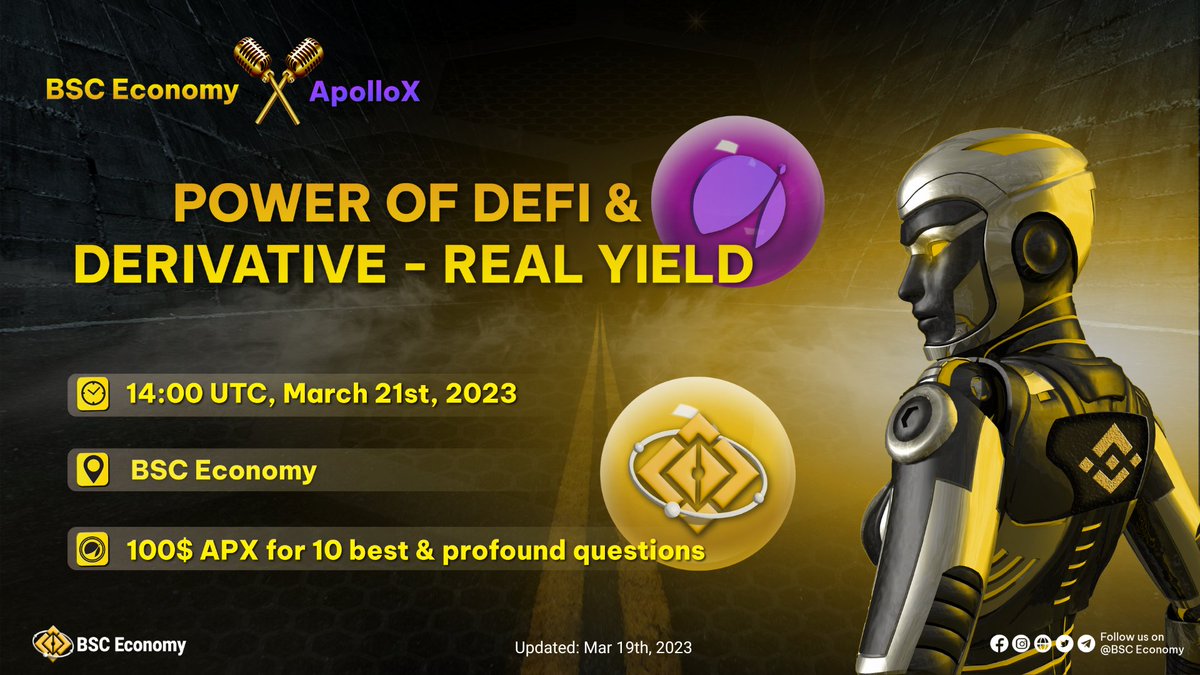 BSC Economy ApolloX

POWER OF DEFI & DERIVATIVE - REAL YIELD

14:00 UTC, March 21st, 2023

BSC Economy

100$ APX for 10 best & profound questions

BSC Economy

Updated: Mar 19th, 2023

Follow us on @BSC Economy